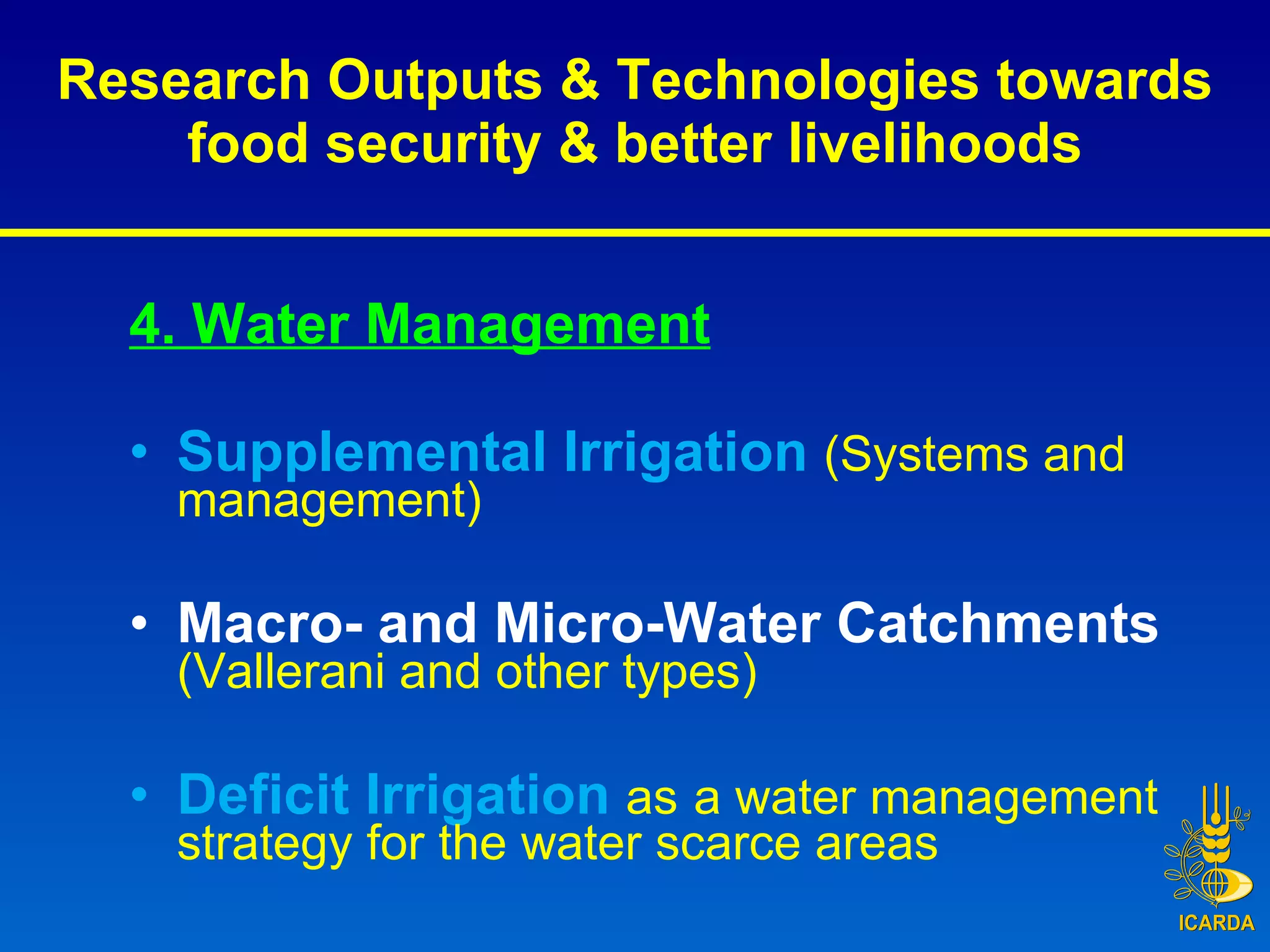 Research Outputs & Technologies towards food security & better livelihoods

4. Water Management

• Supplemental Irrigation (Systems and management)

• Macro- and Micro-Water Catchments (Vallerani and other types)

• Deficit Irrigation as a water management strategy for the water scarce areas

ICARDA